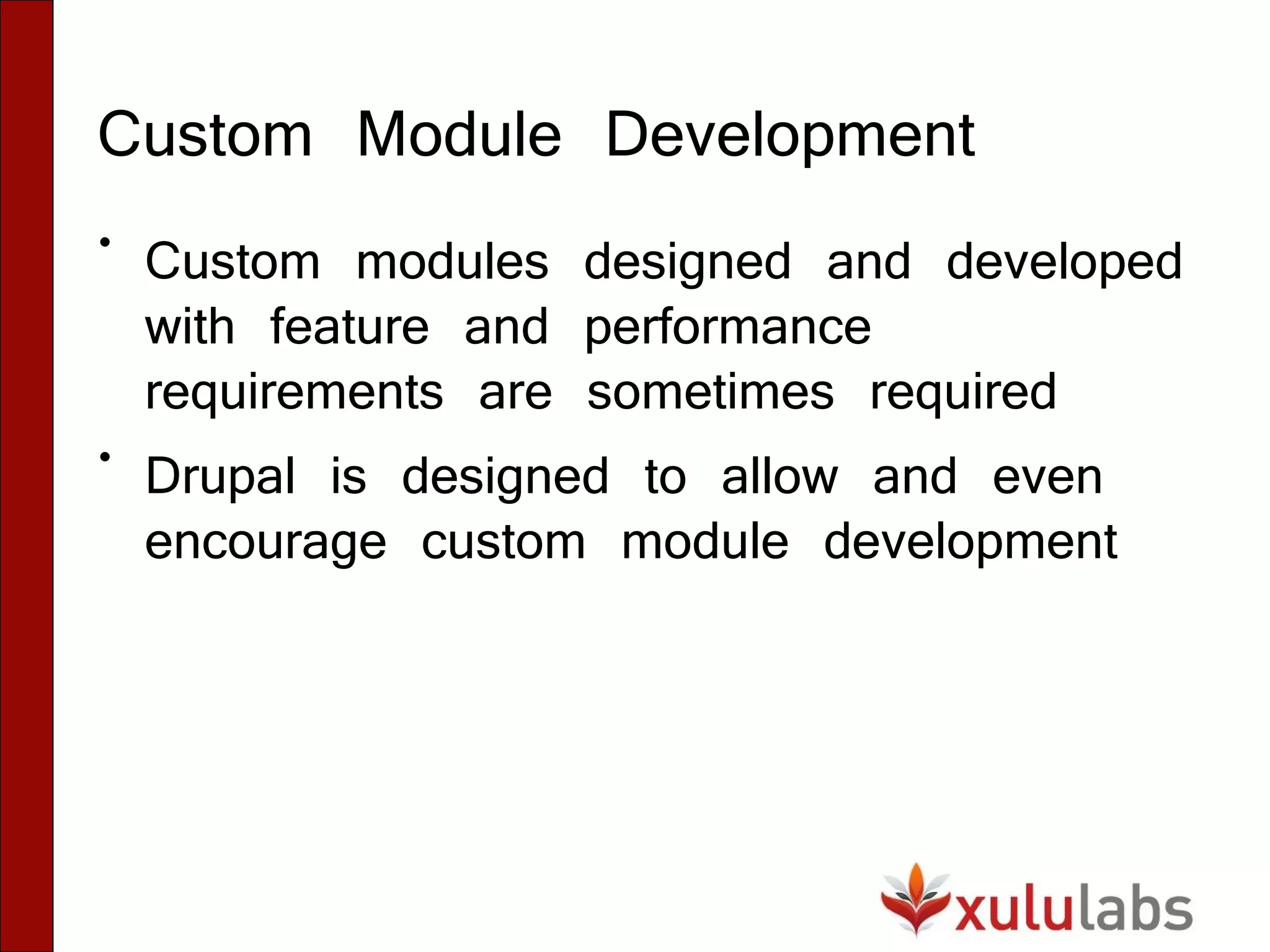 Custom Module Development

• Custom modules designed and developed with feature and performance requirements are sometimes required

• Drupal is designed to allow and even encourage custom module development

xululabs